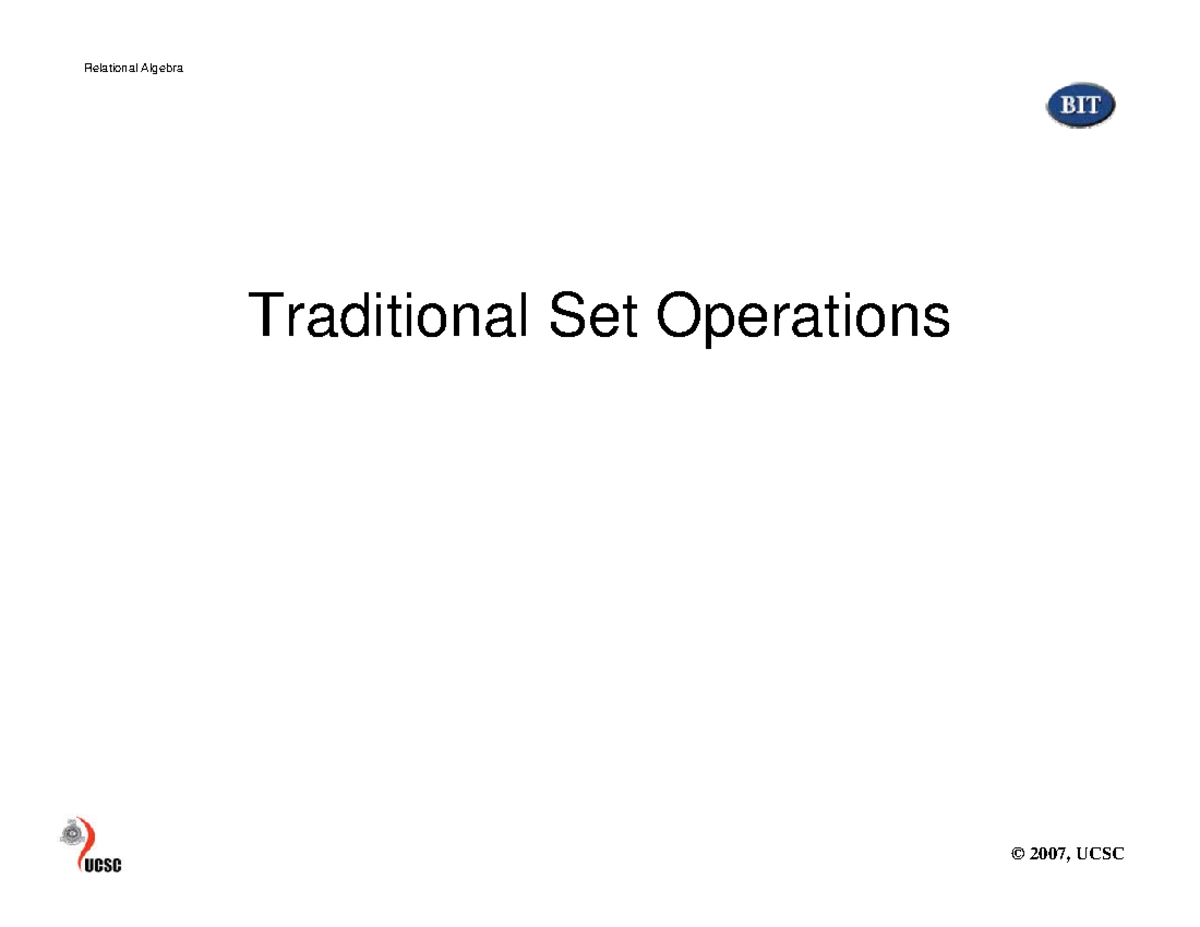 Relational Algebra

BIT

Traditional Set Operations

UCSC

© 2007, UCSC